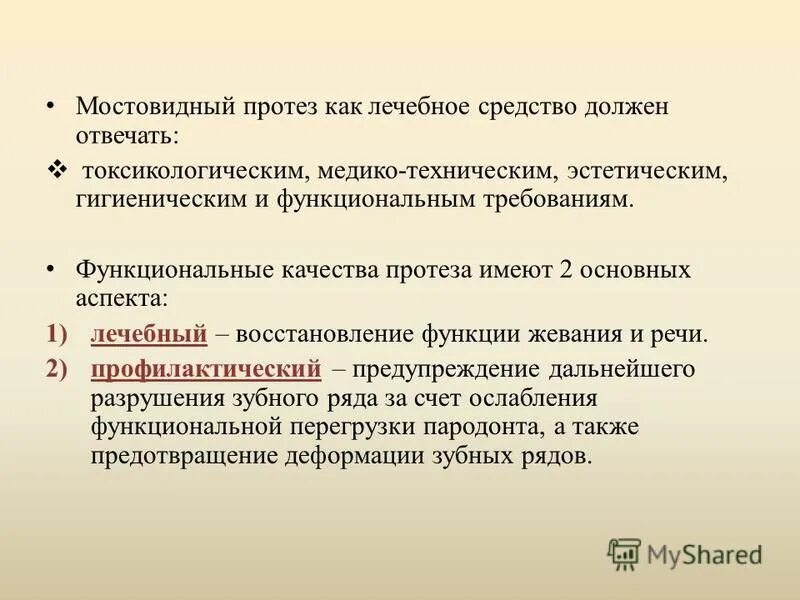 • Мостовидный протез как лечебное средство должен отвечать:

❖ токсикологическим, медико-техническим, эстетическим, гигиеническим и функциональным требованиям.

• Функциональные качества протеза имеют 2 основных аспекта:

1) лечебный – восстановление функции жевания и речи.

2) профилактический – предупреждение дальнейшего разрушения зубного ряда за счет ослабления функциональной перегрузки пародонта, а также предотвращение деформации зубных рядов.

MyShared